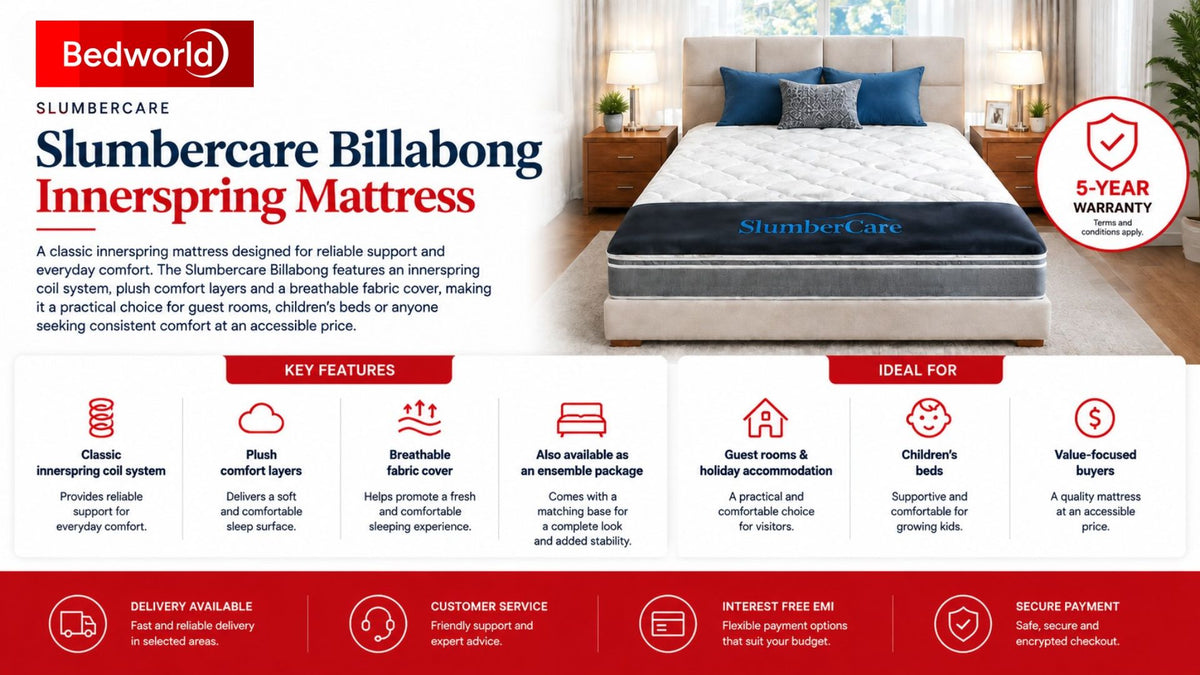 Bedworld

SLUMBERCARE

Slumbercare Billabong Innerspring Mattress

A classic innerspring mattress designed for reliable support and everyday comfort. The Slumbercare Billabong features an innerspring coil system, plush comfort layers and a breathable fabric cover, making it a practical choice for guest rooms, children's beds or anyone seeking consistent comfort at an accessible price.

SlumberCare

5-YEAR WARRANTY
Terms and conditions apply.

KEY FEATURES

Classic innerspring coil system
Provides reliable support for everyday comfort.

Plush comfort layers
Delivers a soft and comfortable sleep surface.

Breathable fabric cover
Helps promote a fresh and comfortable sleeping experience.

Also available as an ensemble package
Comes with a matching base for a complete look and added stability.

IDEAL FOR

Guest rooms & holiday accommodation
A practical and comfortable choice for visitors.

Children's beds
Supportive and comfortable for growing kids.

Value-focused buyers
A quality mattress at an accessible price.

DELIVERY AVAILABLE
Fast and reliable delivery in selected areas.

CUSTOMER SERVICE
Friendly support and expert advice.

INTEREST FREE EMI
Flexible payment options that suit your budget.

SECURE PAYMENT
Safe, secure and encrypted checkout.